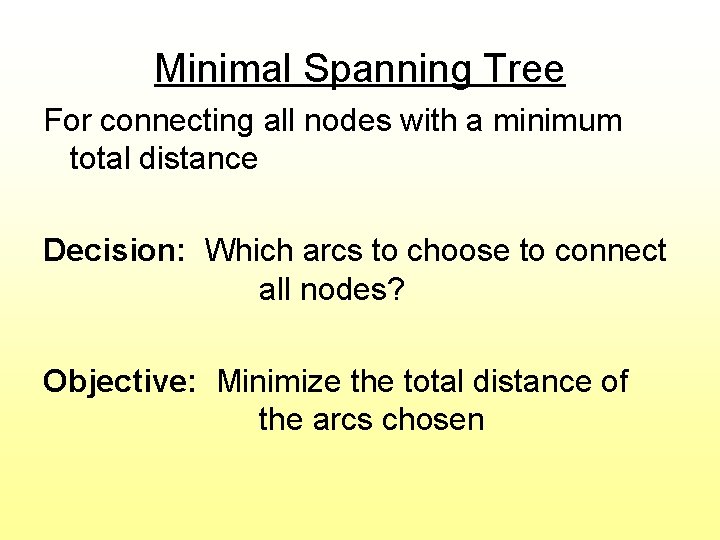 Minimal Spanning Tree

For connecting all nodes with a minimum total distance

Decision: Which arcs to choose to connect all nodes?

Objective: Minimize the total distance of the arcs chosen